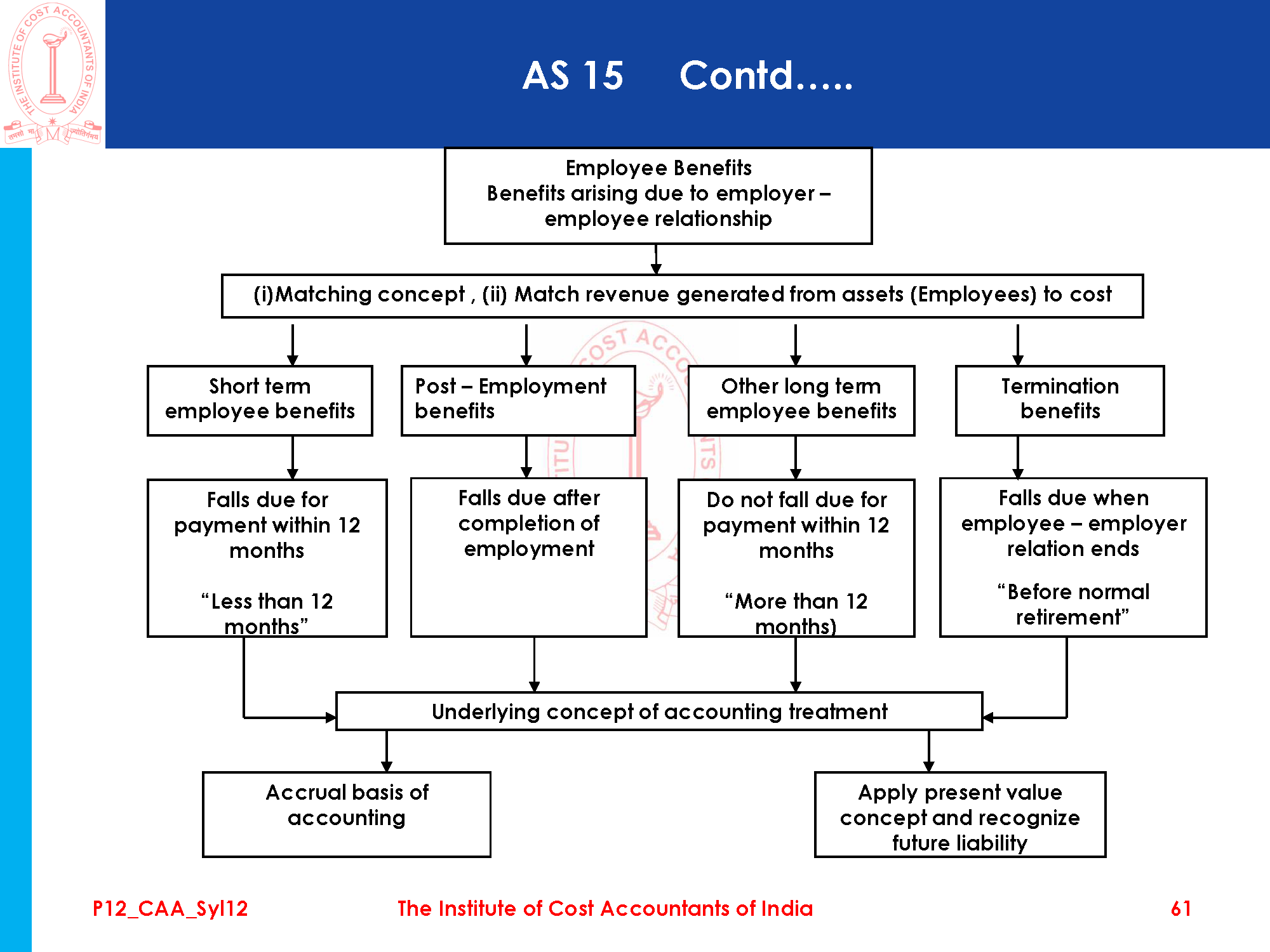 THE INSTITUTE OF COST ACCOUNTANTS OF INDIA

तमसो मा ज्योतिर्गमय

AS 15 Contd…..

Employee Benefits
Benefits arising due to employer – employee relationship

(i)Matching concept , (ii) Match revenue generated from assets (Employees) to cost

Short term employee benefits

Post – Employment benefits

Other long term employee benefits

Termination benefits

Falls due for payment within 12 months

“Less than 12 months”

Falls due after completion of employment

Do not fall due for payment within 12 months

“More than 12 months)

Falls due when employee – employer relation ends

“Before normal retirement”

Underlying concept of accounting treatment

Accrual basis of accounting

Apply present value concept and recognize future liability

P12_CAA_Syl12 The Institute of Cost Accountants of India 61